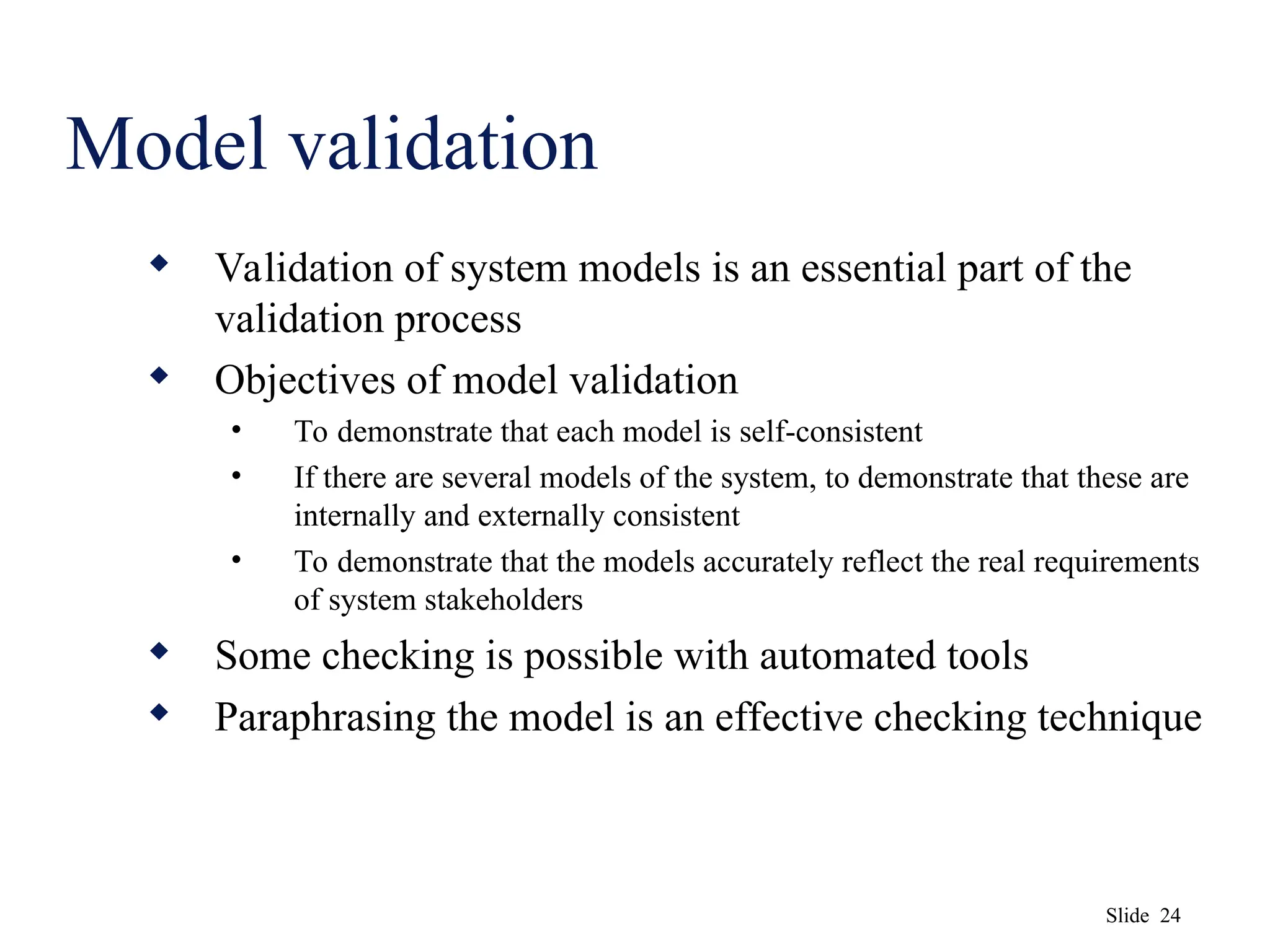 Model validation

◆ Validation of system models is an essential part of the validation process

◆ Objectives of model validation

• To demonstrate that each model is self-consistent

• If there are several models of the system, to demonstrate that these are internally and externally consistent

• To demonstrate that the models accurately reflect the real requirements of system stakeholders

◆ Some checking is possible with automated tools

◆ Paraphrasing the model is an effective checking technique

Slide 24